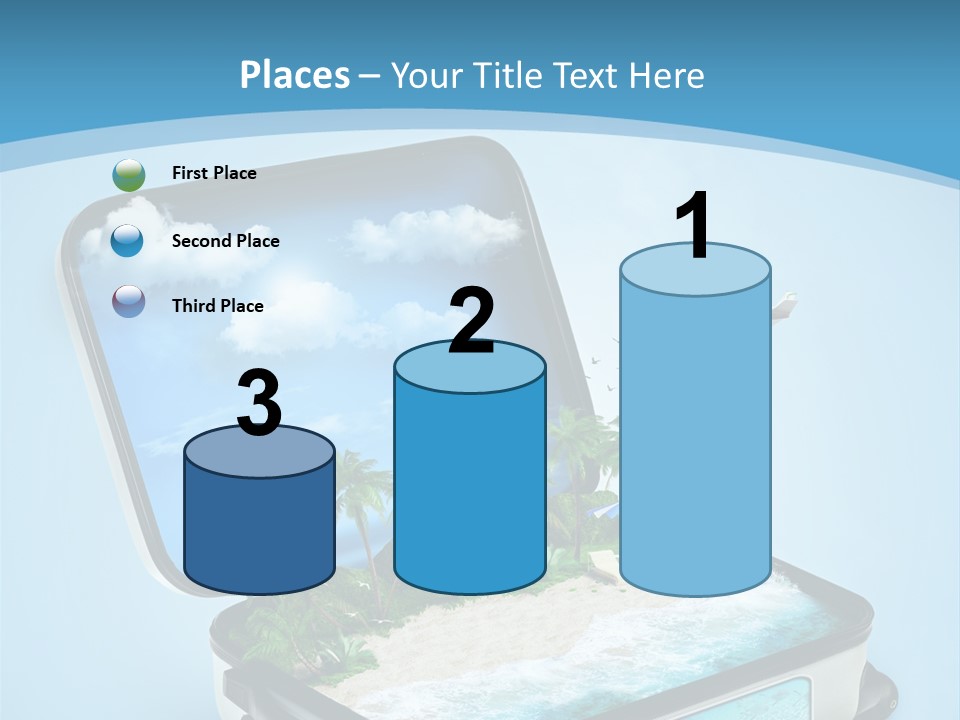 Places – Your Title Text Here

First Place

Second Place

Third Place

3

2

1